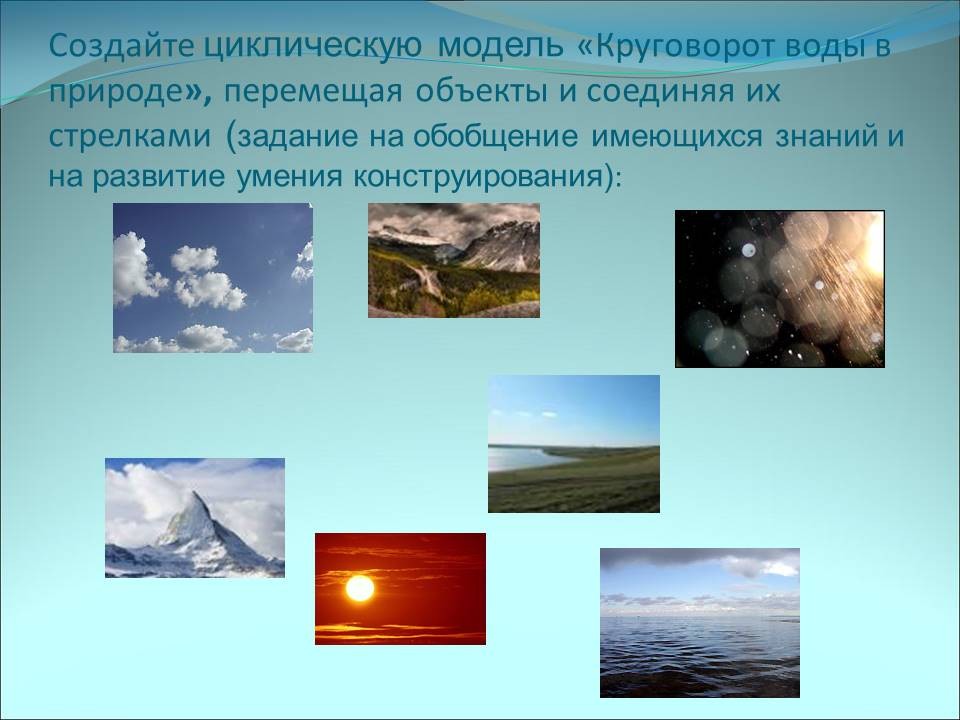 Создайте циклическую модель «Круговорот воды в природе», перемещая объекты и соединяя их стрелками (задание на обобщение имеющихся знаний и на развитие умения конструирования):